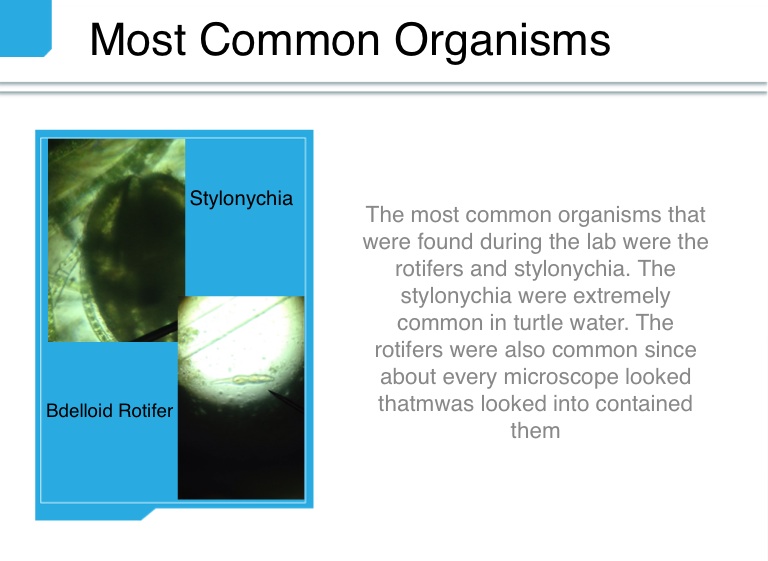 Most Common Organisms

Stylonychia

Bdelloid Rotifer

The most common organisms that were found during the lab were the rotifers and stylonychia. The stylonychia were extremely common in turtle water. The rotifers were also common since about every microscope looked thatmwas looked into contained them